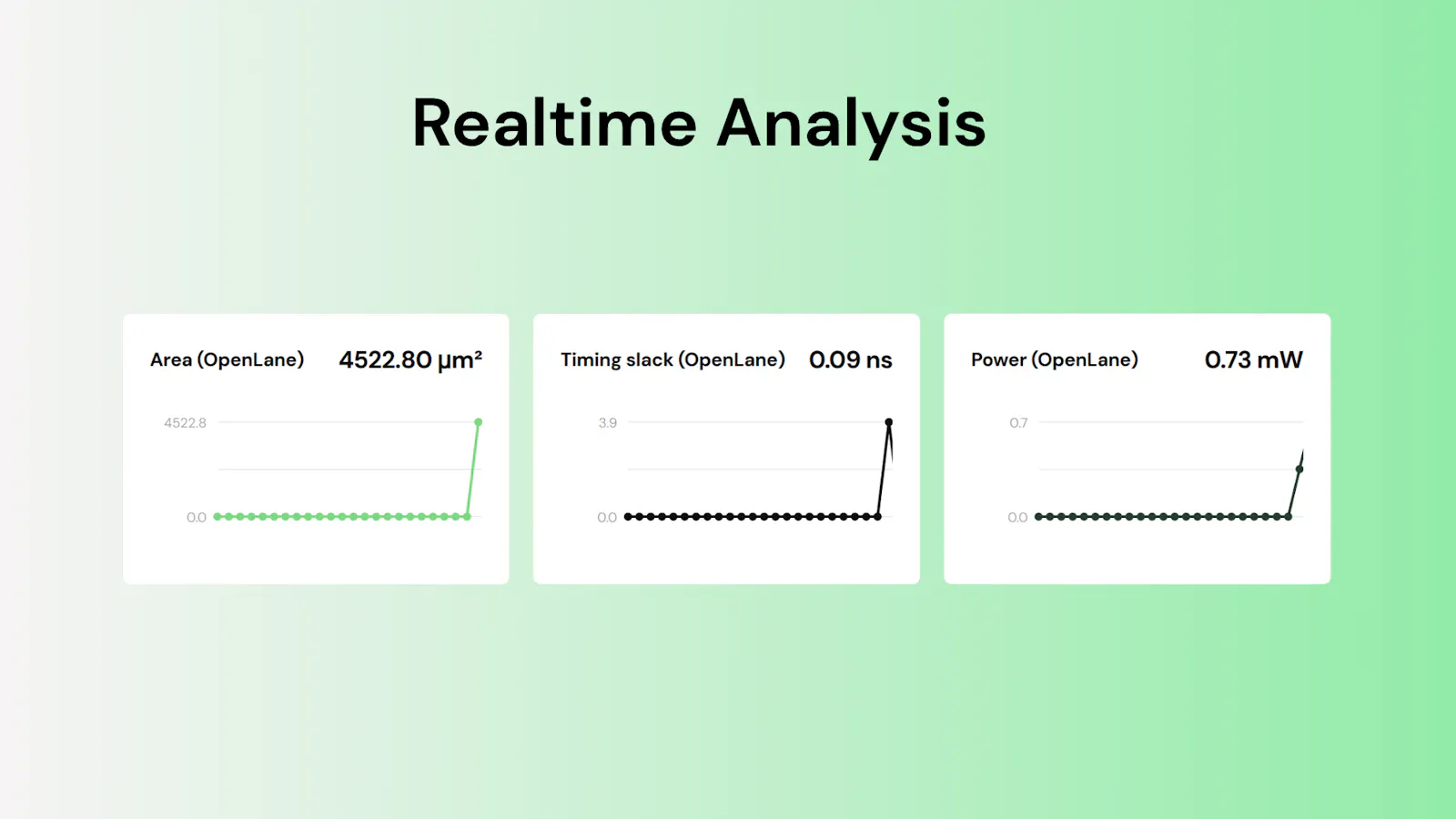 Realtime Analysis

Area (OpenLane) 4522.80 μm²

4522.8

0.0

Timing slack (OpenLane) 0.09 ns

3.9

0.0

Power (OpenLane) 0.73 mW

0.7

0.0